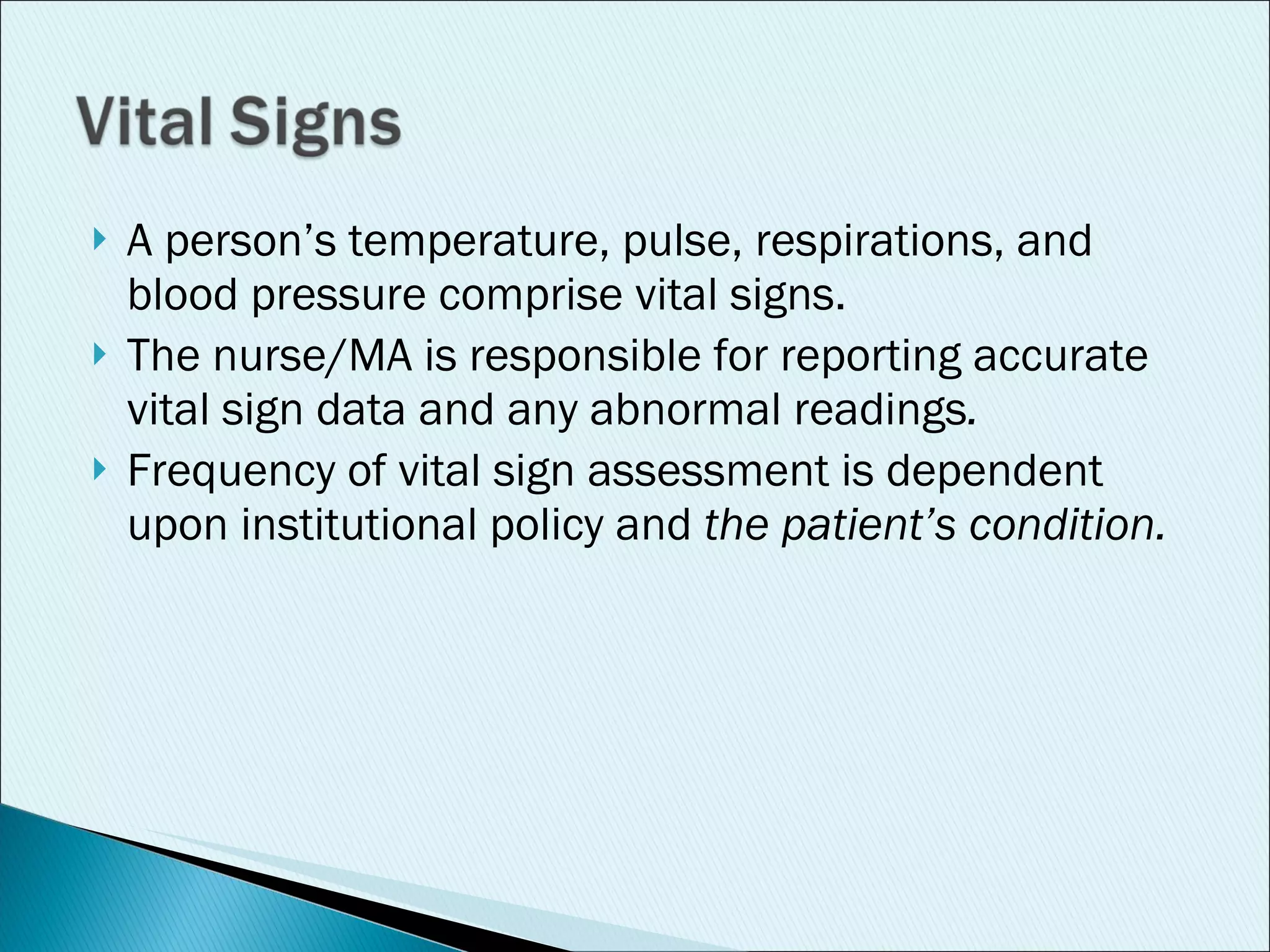 Vital Signs

A person’s temperature, pulse, respirations, and blood pressure comprise vital signs.

The nurse/MA is responsible for reporting accurate vital sign data and any abnormal readings.

Frequency of vital sign assessment is dependent upon institutional policy and the patient’s condition.